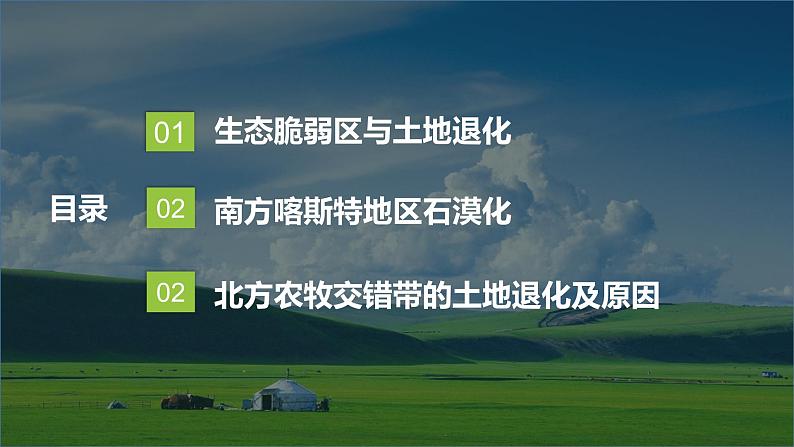 目录

01 生态脆弱区与土地退化

02 南方喀斯特地区石漠化

02 北方农牧交错带的土地退化及原因